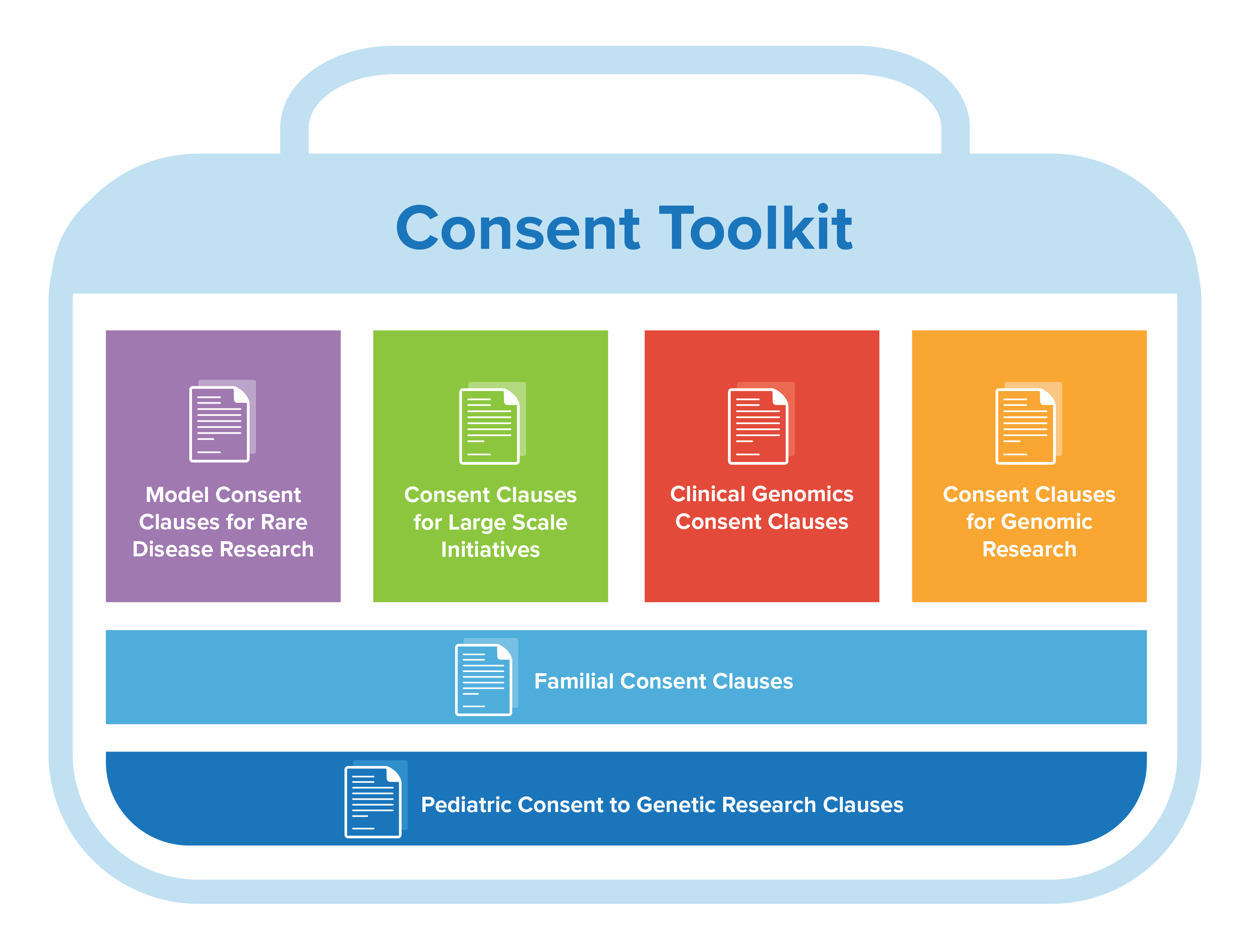 Consent Toolkit

Model Consent Clauses for Rare Disease Research

Consent Clauses for Large Scale Initiatives

Clinical Genomics Consent Clauses

Consent Clauses for Genomic Research

Familial Consent Clauses

Pediatric Consent to Genetic Research Clauses